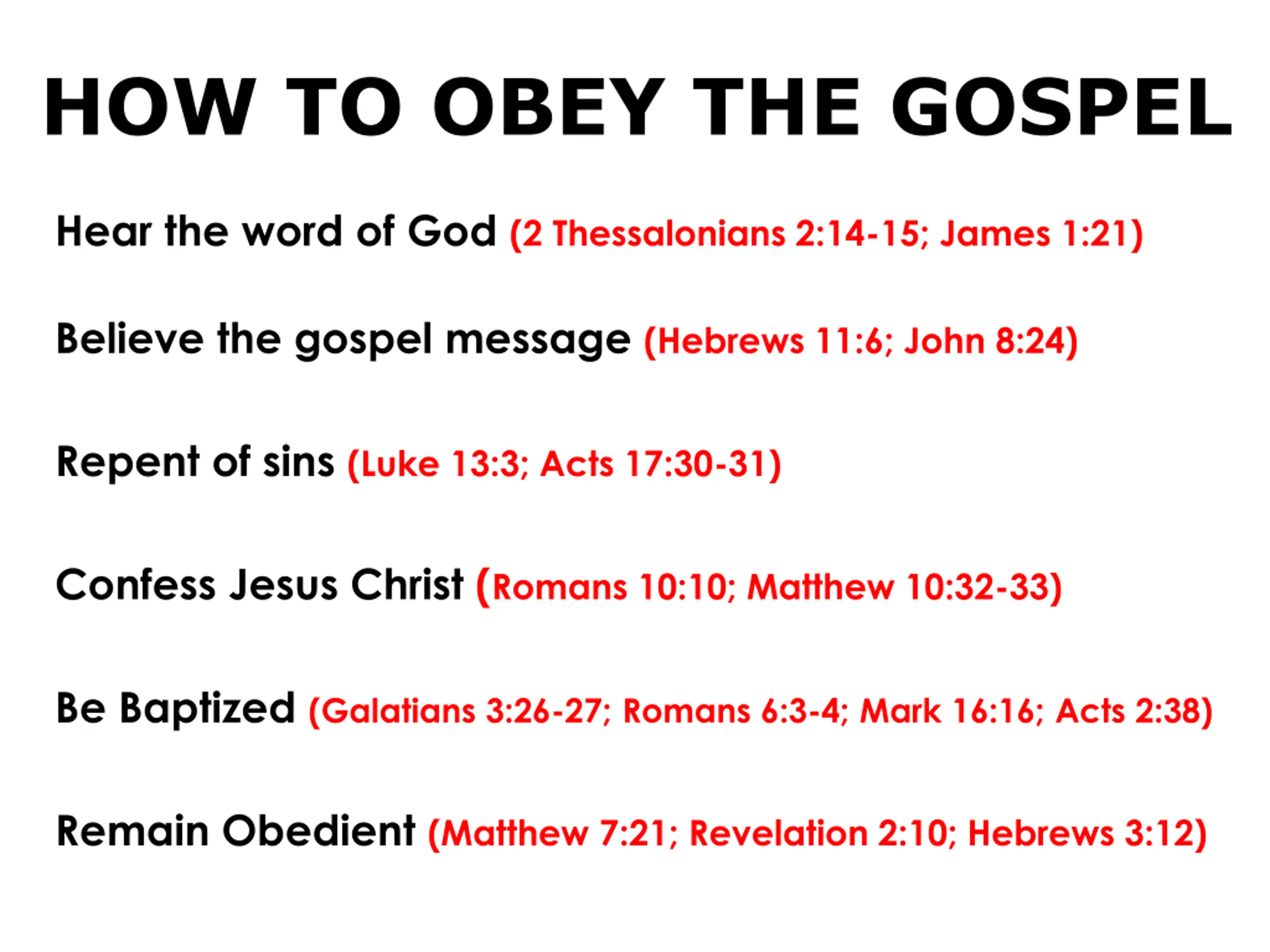 HOW TO OBEY THE GOSPEL

Hear the word of God (2 Thessalonians 2:14-15; James 1:21)

Believe the gospel message (Hebrews 11:6; John 8:24)

Repent of sins (Luke 13:3; Acts 17:30-31)

Confess Jesus Christ (Romans 10:10; Matthew 10:32-33)

Be Baptized (Galatians 3:26-27; Romans 6:3-4; Mark 16:16; Acts 2:38)

Remain Obedient (Matthew 7:21; Revelation 2:10; Hebrews 3:12)